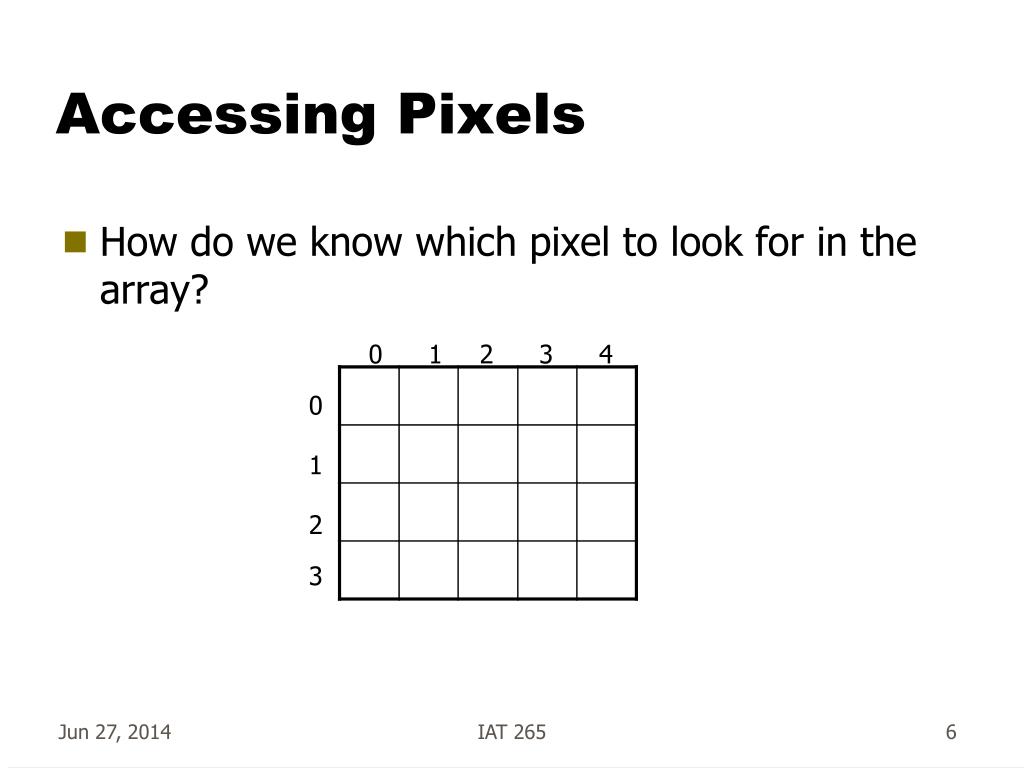 Accessing Pixels

How do we know which pixel to look for in the array?

|   | 0 | 1 | 2 | 3 | 4 |
|---|---|---|---|---|---|
| 0 |   |   |   |   |   |
| 1 |   |   |   |   |   |
| 2 |   |   |   |   |   |
| 3 |   |   |   |   |   |

Jun 27, 2014

IAT 265

6